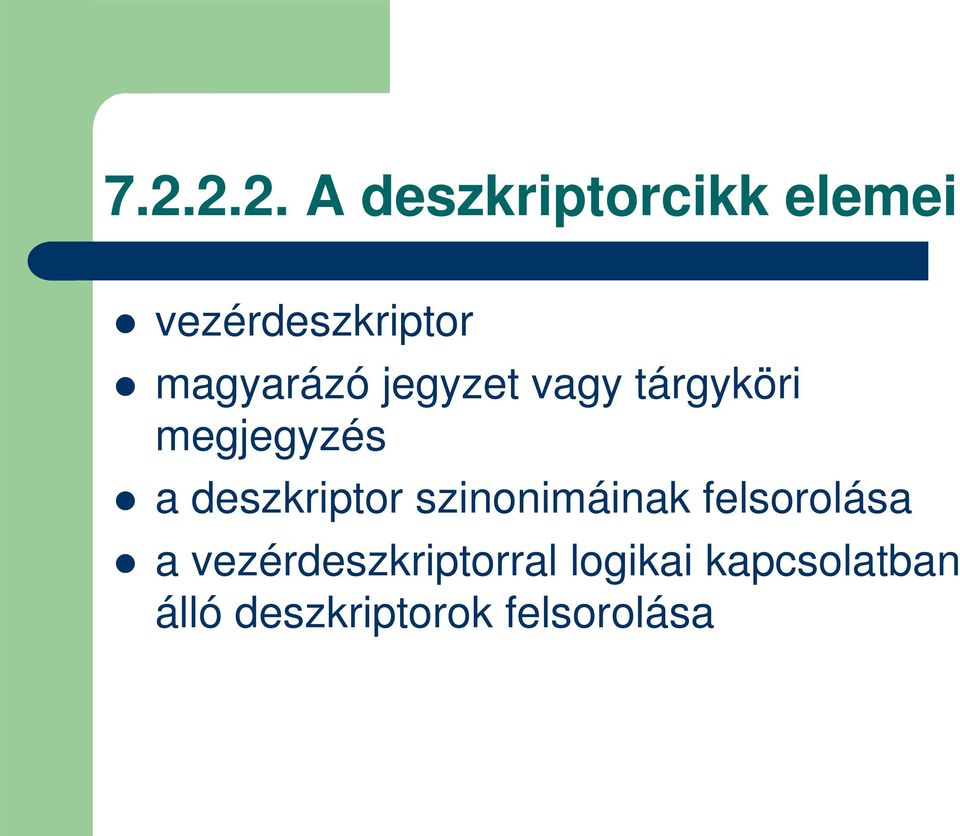 7.2.2.2. A deszkriptorcikk elemei

- vezérdeszkriptor
- magyarázó jegyzet vagy tárgyköri megjegyzés
- a deszkriptor szinonimáinak felsorolása
- a vezérdeszkriptorral logikai kapcsolatban álló deszkriptorok felsorolása